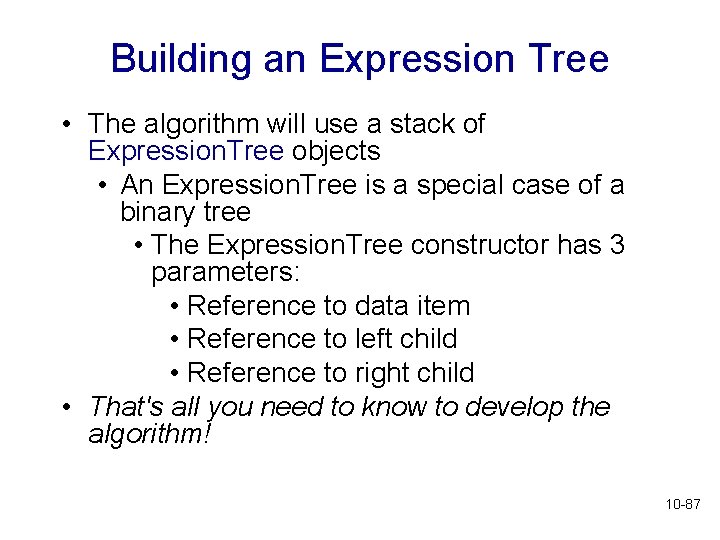 Building an Expression Tree

• The algorithm will use a stack of ExpressionTree objects
  • An ExpressionTree is a special case of a binary tree
    • The ExpressionTree constructor has 3 parameters:
      • Reference to data item
      • Reference to left child
      • Reference to right child
• That's all you need to know to develop the algorithm!

10-87